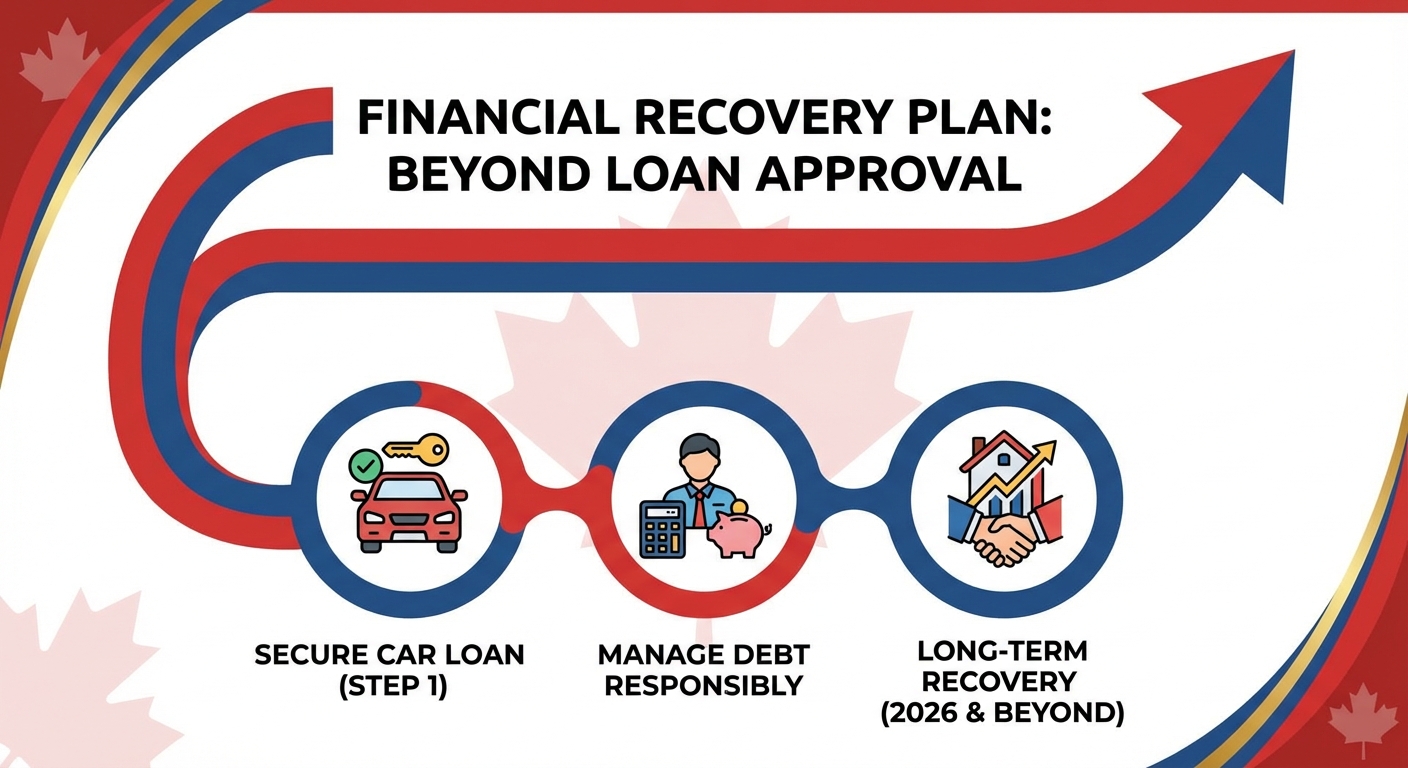 FINANCIAL RECOVERY PLAN: BEYOND LOAN APPROVAL

SECURE CAR LOAN (STEP 1)

MANAGE DEBT RESPONSIBLY

LONG-TERM RECOVERY (2026 & BEYOND)